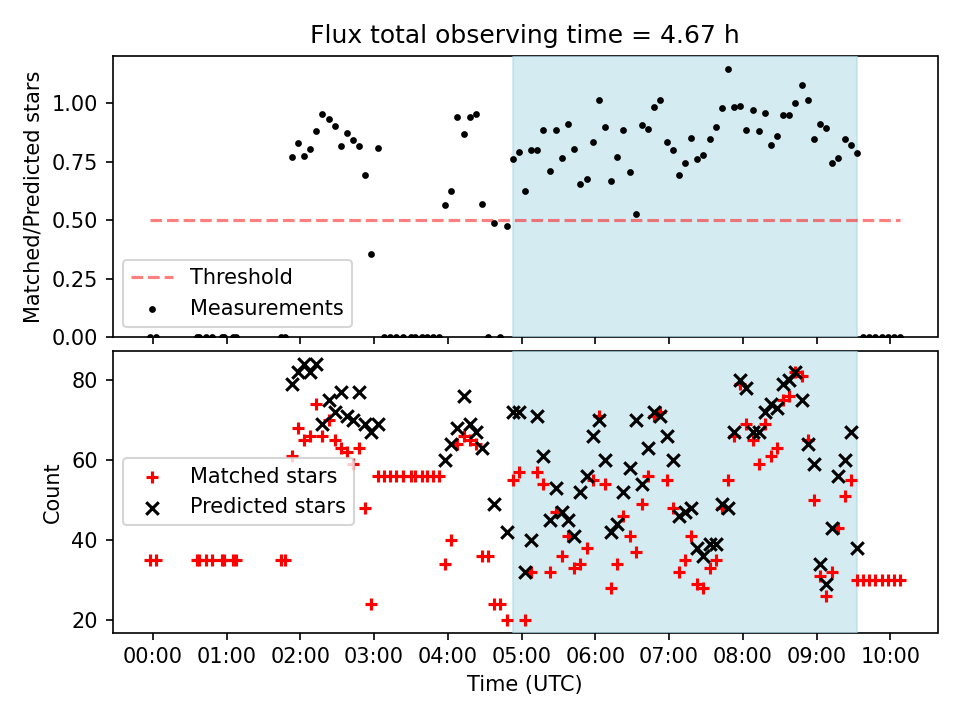 Flux total observing time = 4.67 h

Matched/Predicted stars

1.00
0.75
0.50
0.25
0.00

Threshold
Measurements

Count

80
60
40
20

Matched stars
Predicted stars

00:00 01:00 02:00 03:00 04:00 05:00 06:00 07:00 08:00 09:00 10:00

Time (UTC)